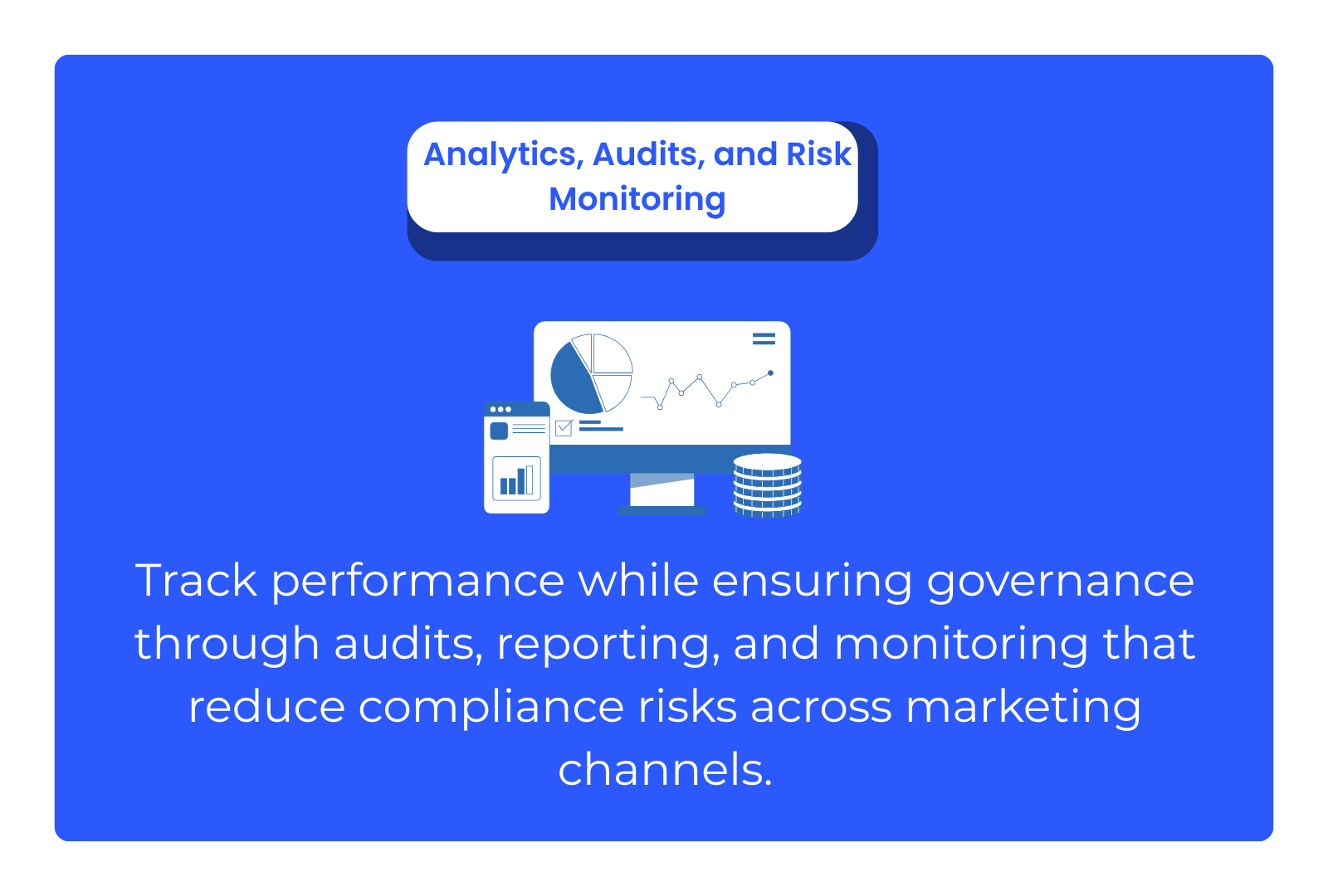 Analytics, Audits, and Risk Monitoring

Track performance while ensuring governance through audits, reporting, and monitoring that reduce compliance risks across marketing channels.